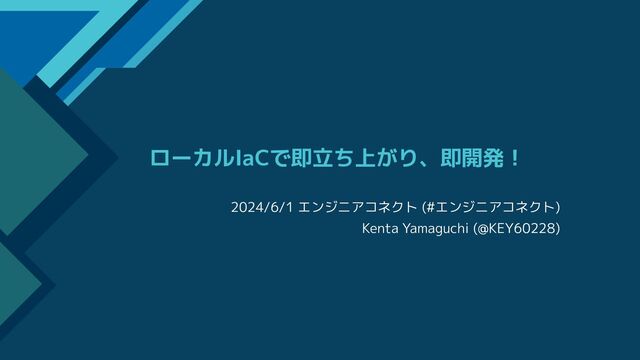 ローカルIaCで即立ち上がり、即開発！

2024/6/1 エンジニアコネクト (#エンジニアコネクト)
Kenta Yamaguchi (@KEY60228)